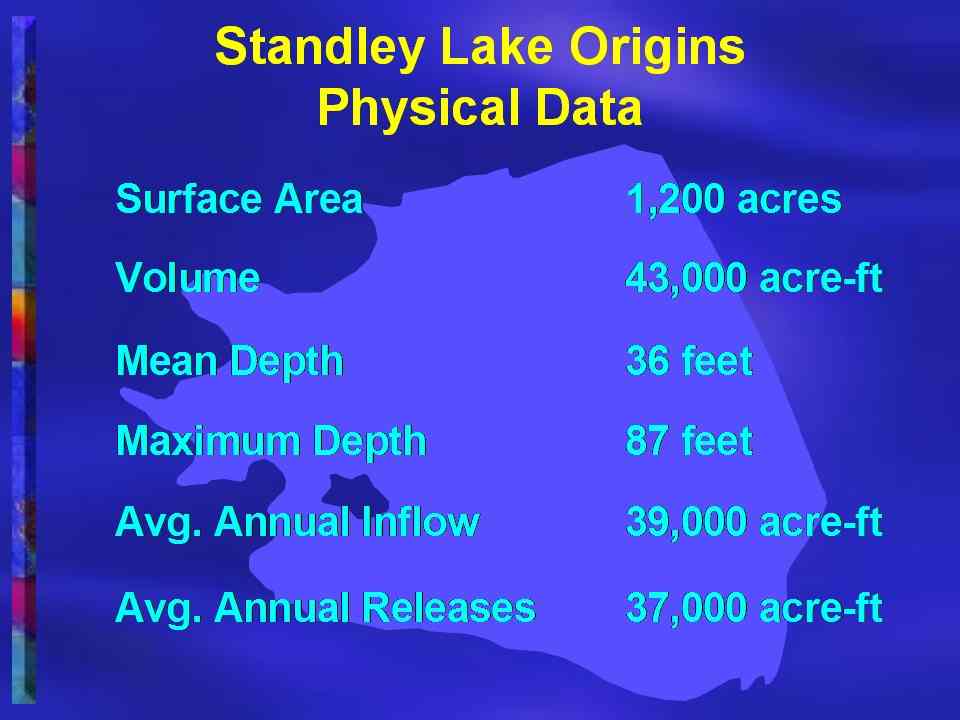 Standley Lake Origins
Physical Data

| | |
|---|---|
| Surface Area | 1,200 acres |
| Volume | 43,000 acre-ft |
| Mean Depth | 36 feet |
| Maximum Depth | 87 feet |
| Avg. Annual Inflow | 39,000 acre-ft |
| Avg. Annual Releases | 37,000 acre-ft |